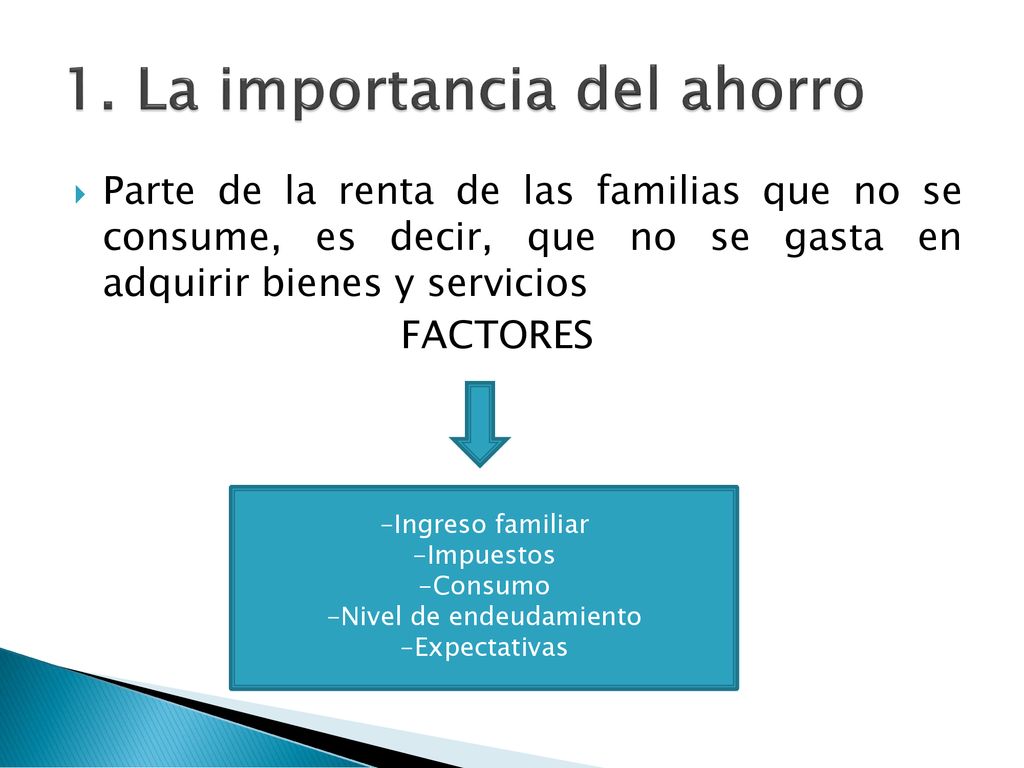 1. La importancia del ahorro

Parte de la renta de las familias que no se consume, es decir, que no se gasta en adquirir bienes y servicios

FACTORES

-Ingreso familiar
-Impuestos
-Consumo
-Nivel de endeudamiento
-Expectativas